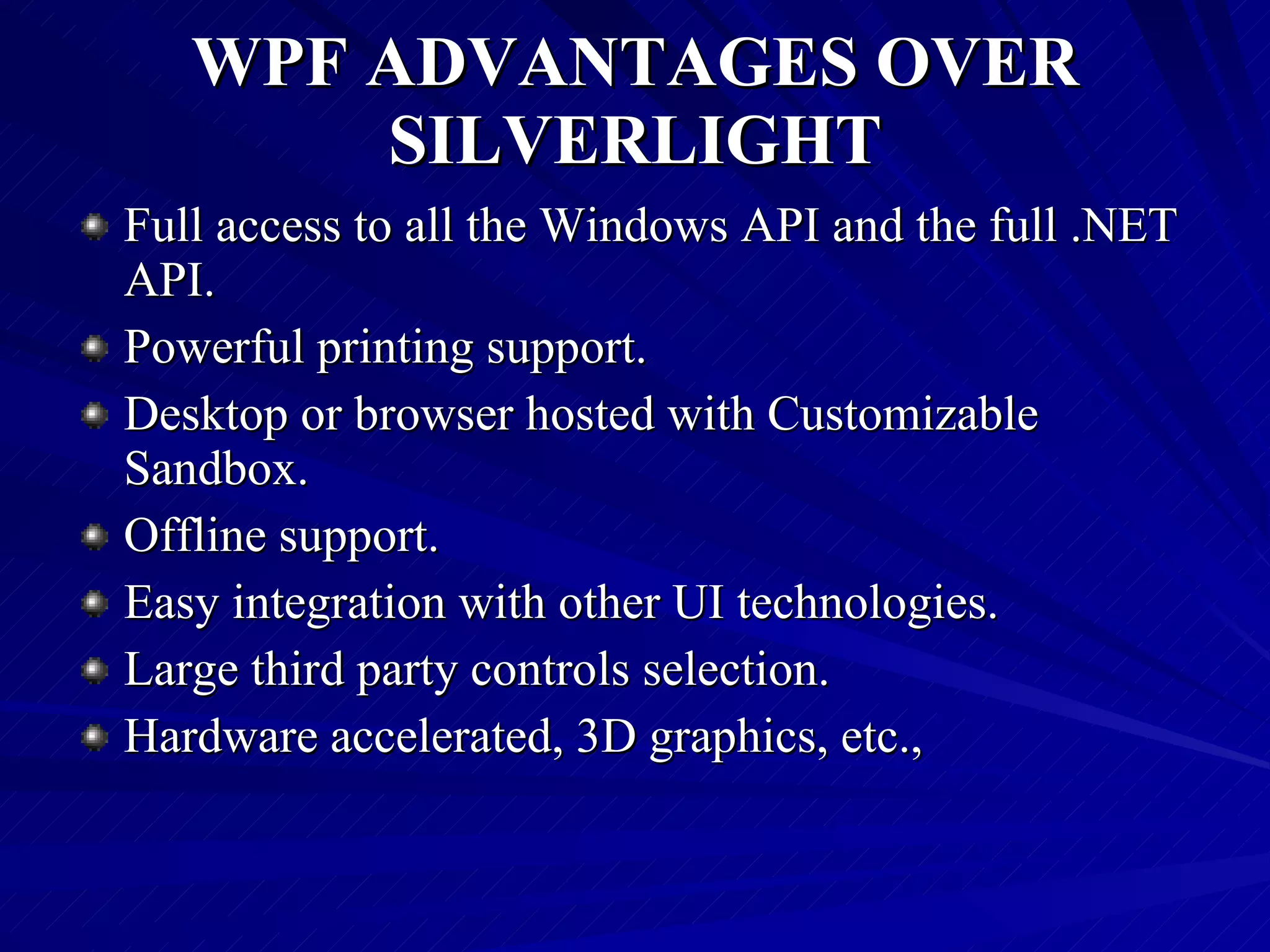 WPF ADVANTAGES OVER SILVERLIGHT

- Full access to all the Windows API and the full .NET API.
- Powerful printing support.
- Desktop or browser hosted with Customizable Sandbox.
- Offline support.
- Easy integration with other UI technologies.
- Large third party controls selection.
- Hardware accelerated, 3D graphics, etc.,